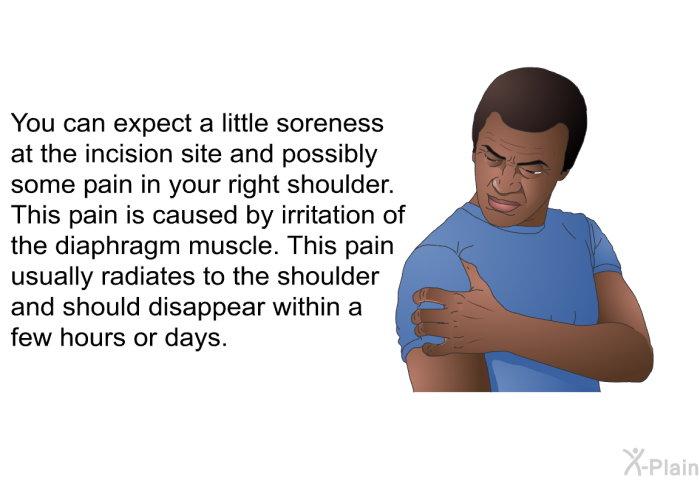 You can expect a little soreness at the incision site and possibly some pain in your right shoulder. This pain is caused by irritation of the diaphragm muscle. This pain usually radiates to the shoulder and should disappear within a few hours or days.

X-Plain